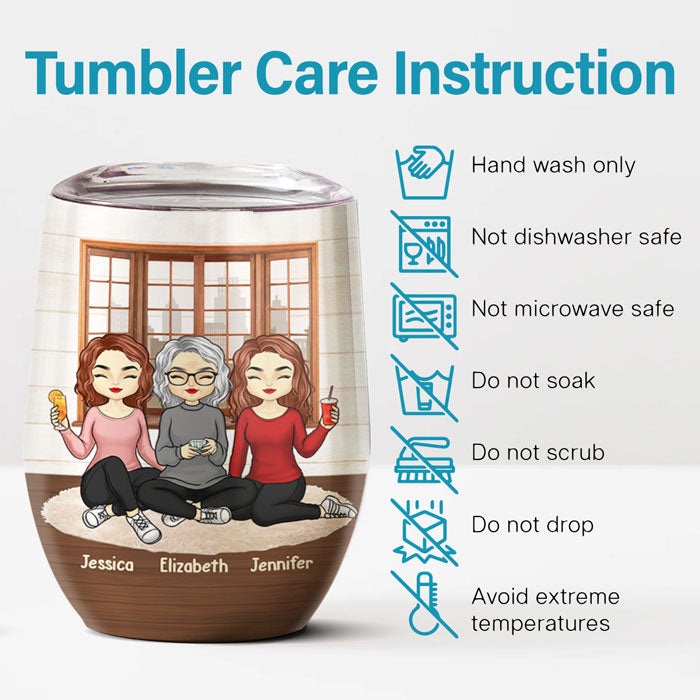 Tumbler Care Instruction

Jessica Elizabeth Jennifer

Hand wash only

Not dishwasher safe

Not microwave safe

Do not soak

Do not scrub

Do not drop

Avoid extreme temperatures